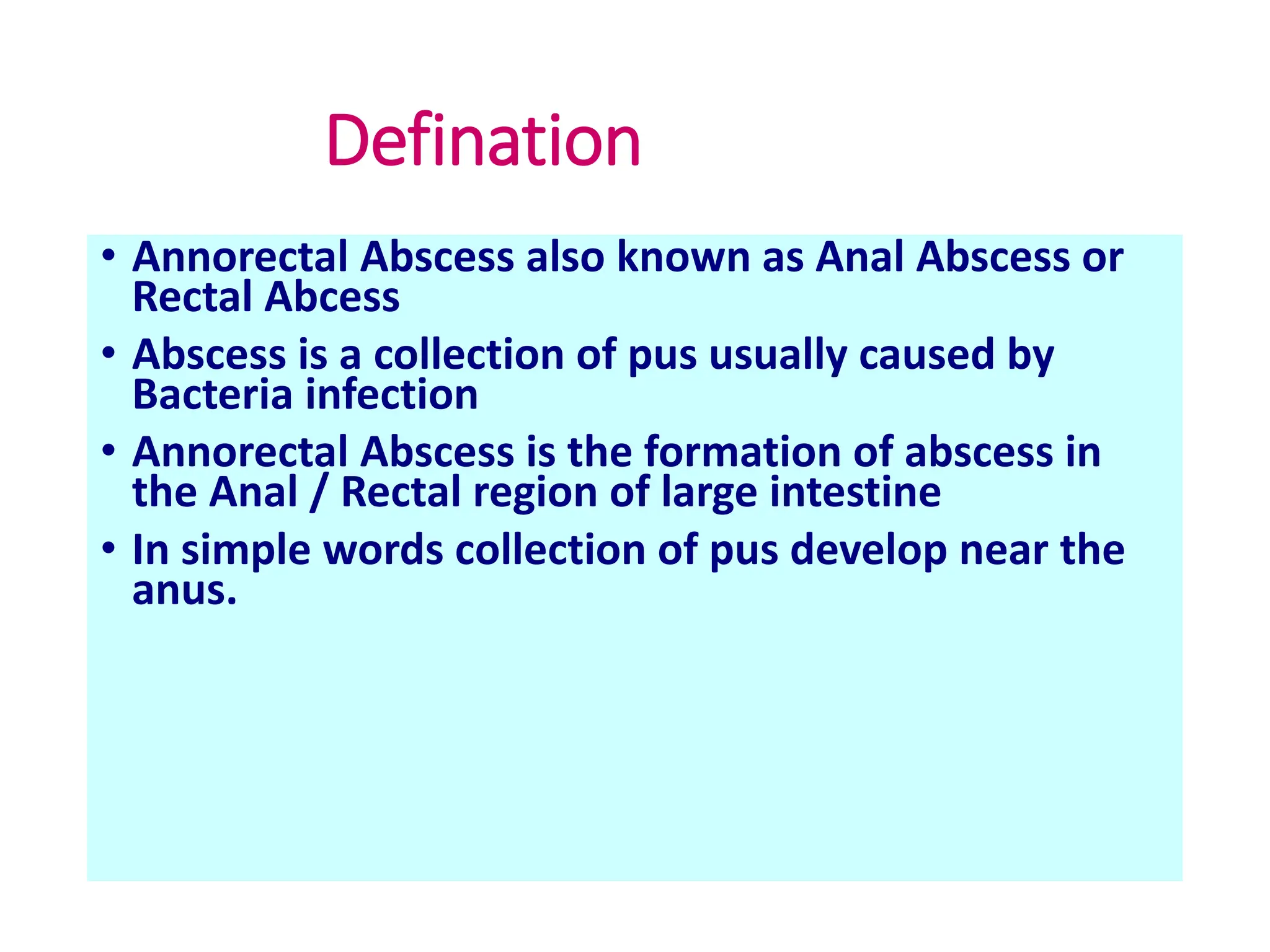 Defination

• Annorectal Abscess also known as Anal Abscess or Rectal Abcess
• Abscess is a collection of pus usually caused by Bacteria infection
• Annorectal Abscess is the formation of abscess in the Anal / Rectal region of large intestine
• In simple words collection of pus develop near the anus.